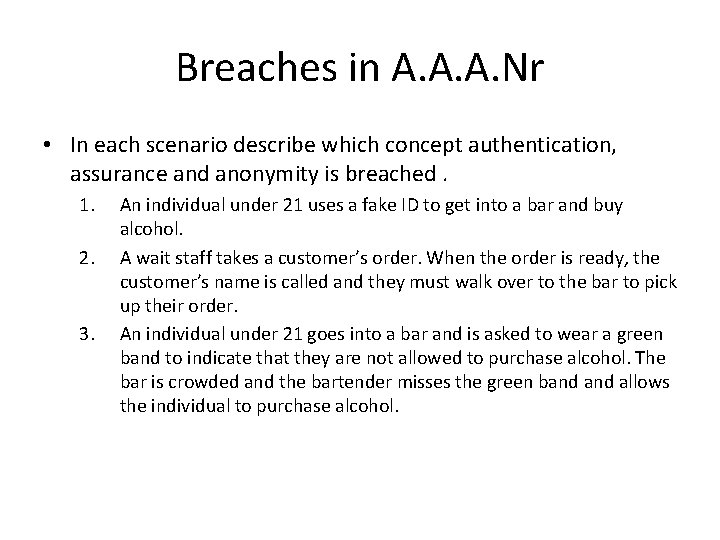 Breaches in A.A.A.Nr

• In each scenario describe which concept authentication, assurance and anonymity is breached .

1. An individual under 21 uses a fake ID to get into a bar and buy alcohol.

2. A wait staff takes a customer's order. When the order is ready, the customer's name is called and they must walk over to the bar to pick up their order.

3. An individual under 21 goes into a bar and is asked to wear a green band to indicate that they are not allowed to purchase alcohol. The bar is crowded and the bartender misses the green band and allows the individual to purchase alcohol.